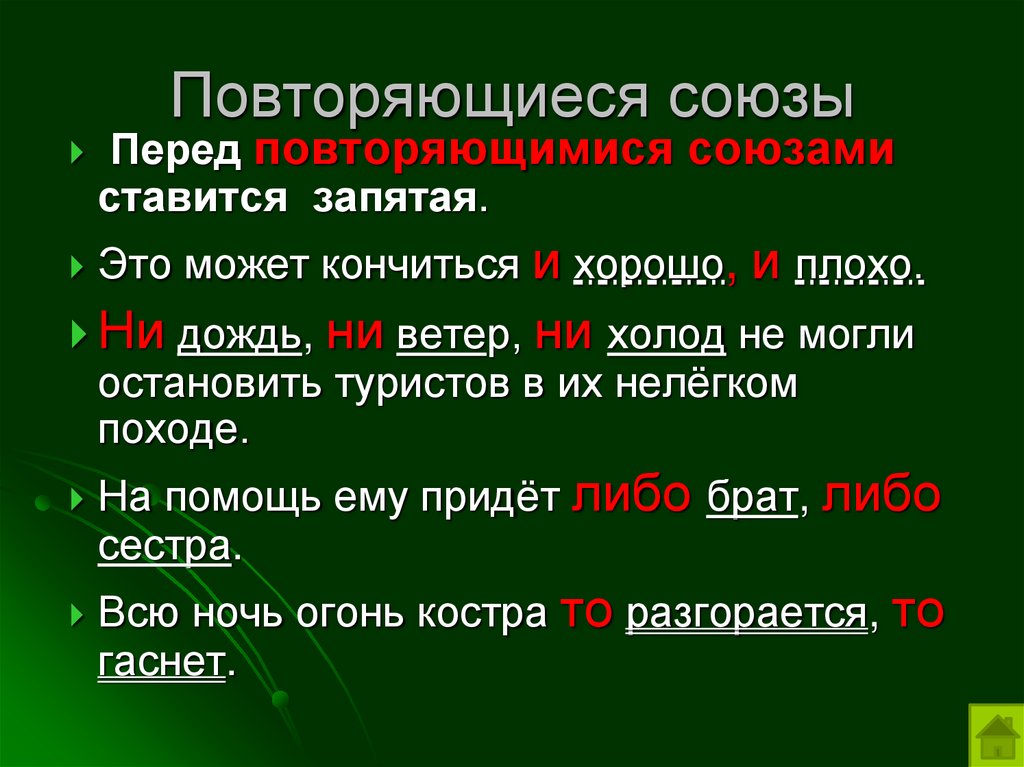 Повторяющиеся союзы

Перед повторяющимися союзами ставится запятая.

Это может кончиться и хорошо, и плохо.

Ни дождь, ни ветер, ни холод не могли остановить туристов в их нелёгком походе.

На помощь ему придёт либо брат, либо сестра.

Всю ночь огонь костра то разгорается, то гаснет.